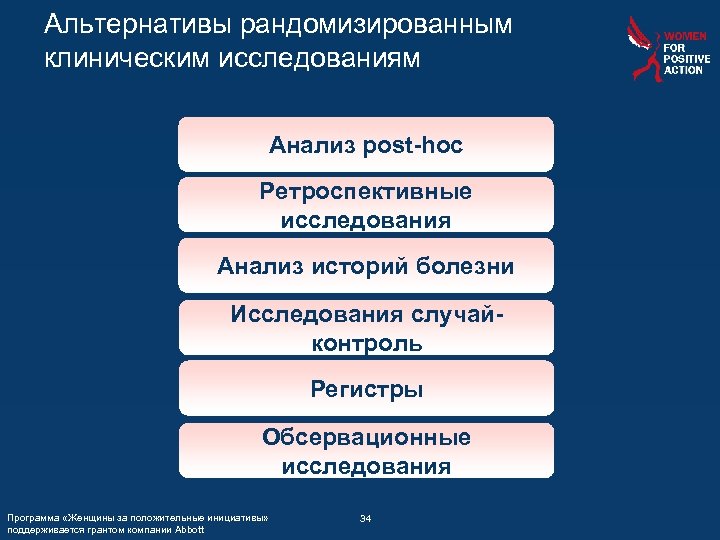 Альтернативы рандомизированным клиническим исследованиям

WOMEN FOR POSITIVE ACTION

Анализ post-hoc

Ретроспективные исследования

Анализ историй болезни

Исследования случай-контроль

Регистры

Обсервационные исследования

Программа «Женщины за положительные инициативы» поддерживается грантом компании Abbott

34